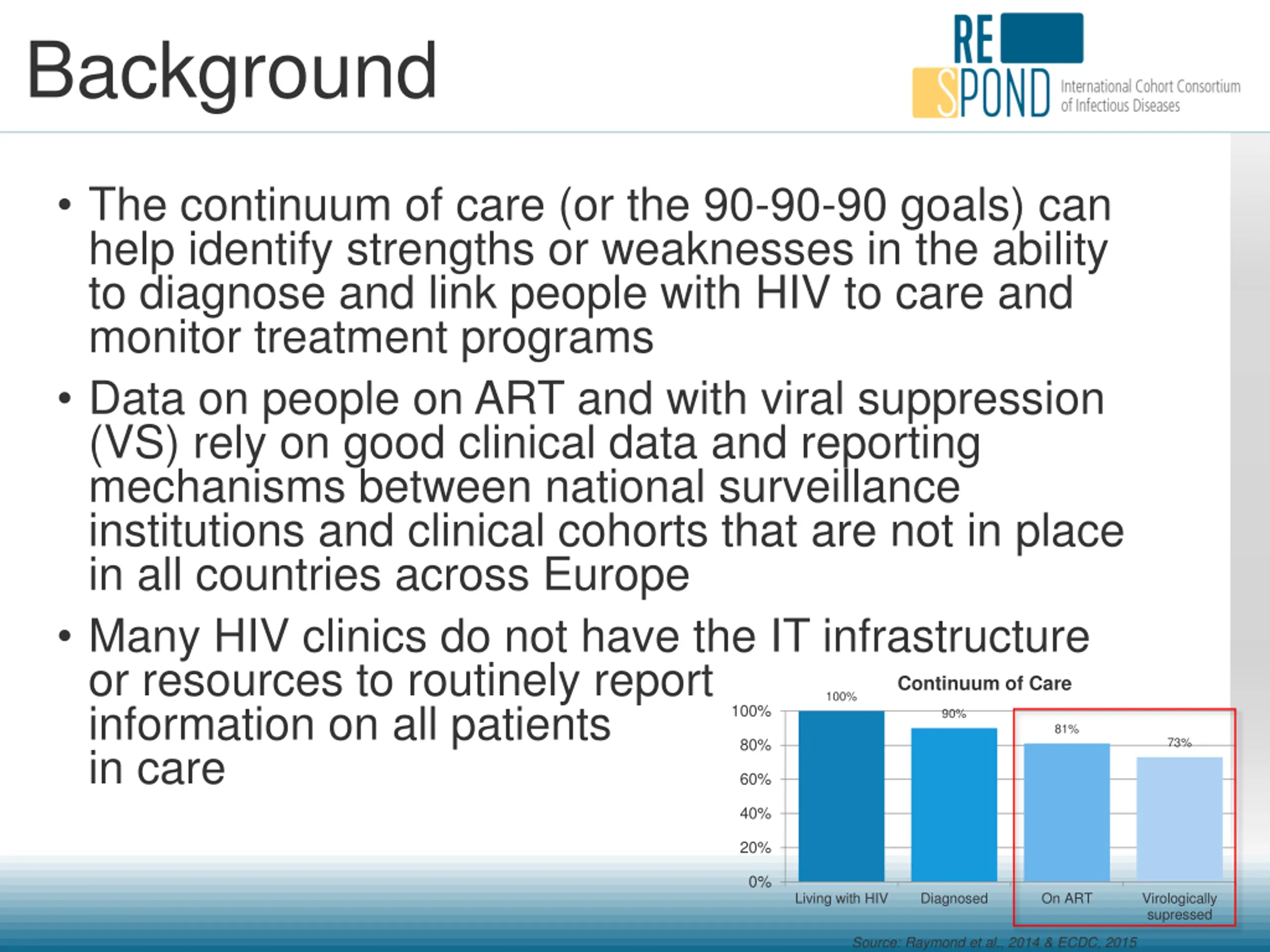 Background

RE SPOND International Cohort Consortium of Infectious Diseases

• The continuum of care (or the 90-90-90 goals) can help identify strengths or weaknesses in the ability to diagnose and link people with HIV to care and monitor treatment programs

• Data on people on ART and with viral suppression (VS) rely on good clinical data and reporting mechanisms between national surveillance institutions and clinical cohorts that are not in place in all countries across Europe

• Many HIV clinics do not have the IT infrastructure or resources to routinely report information on all patients in care

Continuum of Care

100%
80%
60%
40%
20%
0%

100%
90%
81%
73%

Living with HIV
Diagnosed
On ART
Virologically supressed

Source: Raymond et al., 2014 & ECDC, 2015